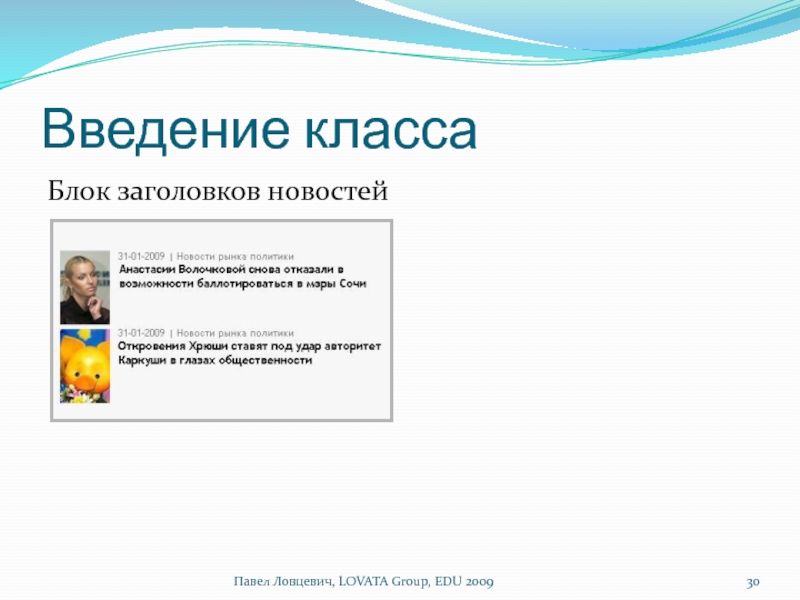 Введение класса

Блок заголовков новостей

31-01-2009 | Новости рынка политики
Анастасии Волочковой снова отказали в возможности баллотироваться в мэры Сочи

31-01-2009 | Новости рынка политики
Откровения Хрюши ставят под удар авторитет Каркуши в глазах общественности

Павел Ловцевич, LOVATA Group, EDU 2009

30